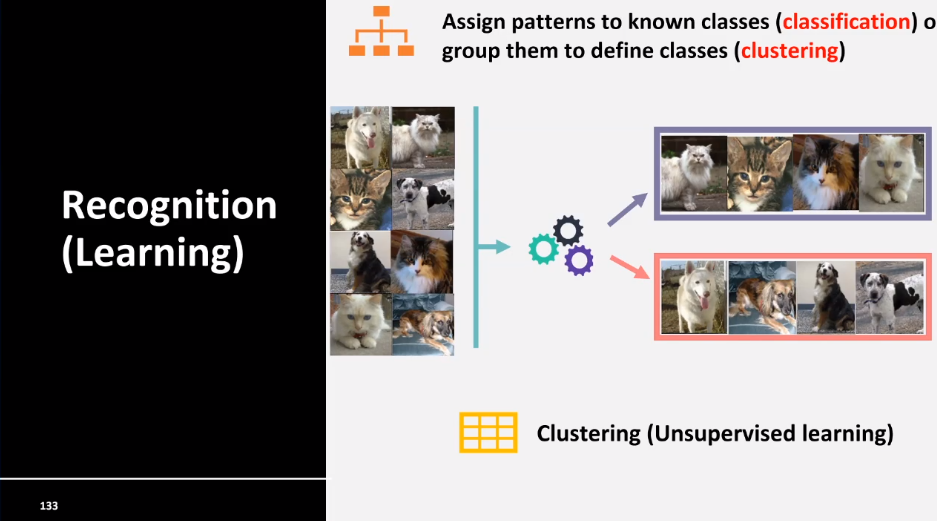 Recognition (Learning)

133

Assign patterns to known classes (classification) o group them to define classes (clustering)

Clustering (Unsupervised learning)